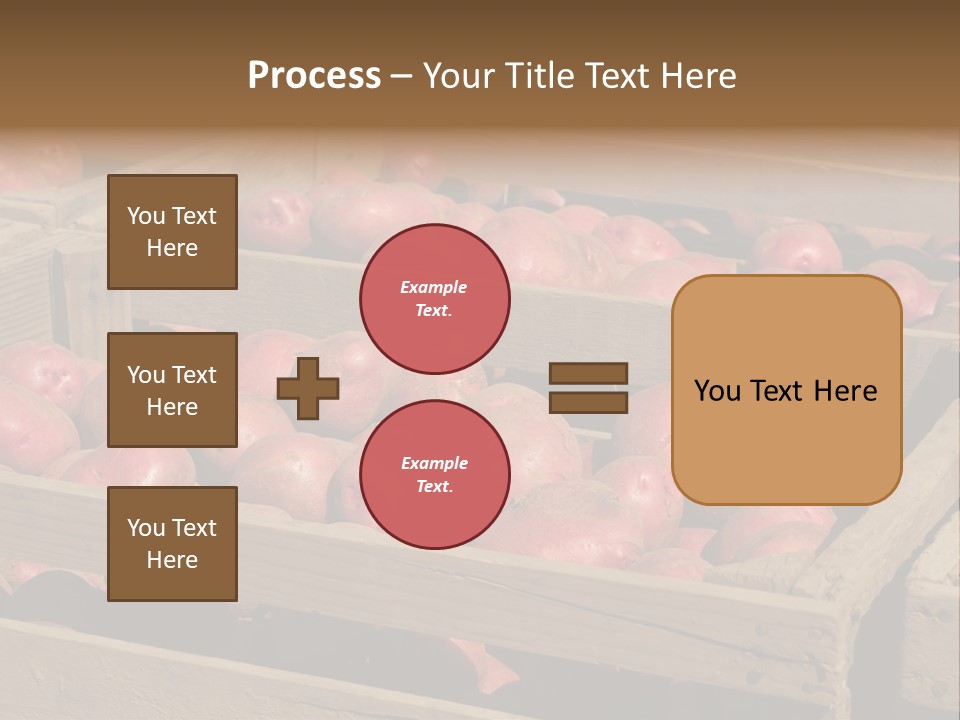 Process – Your Title Text Here

You Text Here

You Text Here

You Text Here

Example Text.

Example Text.

You Text Here